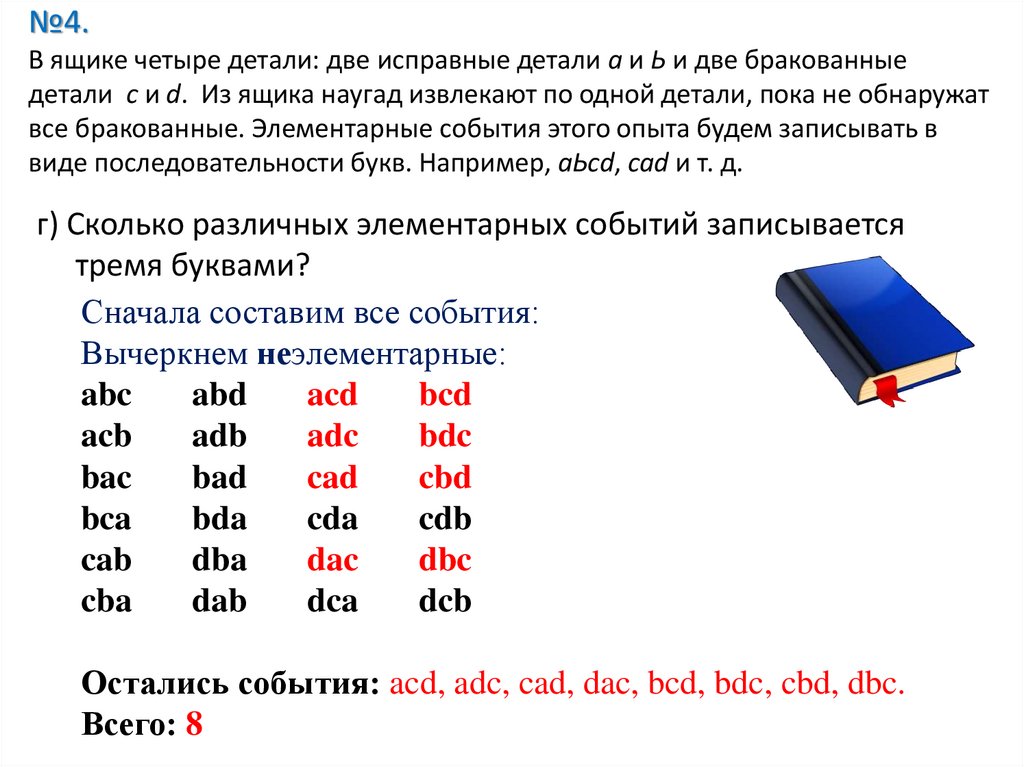 №4.
В ящике четыре детали: две исправные детали a и b и две бракованные детали c и d. Из ящика наугад извлекают по одной детали, пока не обнаружат все бракованные. Элементарные события этого опыта будем записывать в виде последовательности букв. Например, abcd, cad и т. д.

г) Сколько различных элементарных событий записывается тремя буквами?

Сначала составим все события:
Вычеркнем неэлементарные:

| abc | abd | acd | bcd |
|---|---|---|---|
| acb | adb | adc | bdc |
| bac | bad | cad | cbd |
| bca | bda | cda | cdb |
| cab | dba | dac | dbc |
| cba | dab | dca | dcb |

Остались события: acd, adc, cad, dac, bcd, bdc, cbd, dbc.
Всего: 8